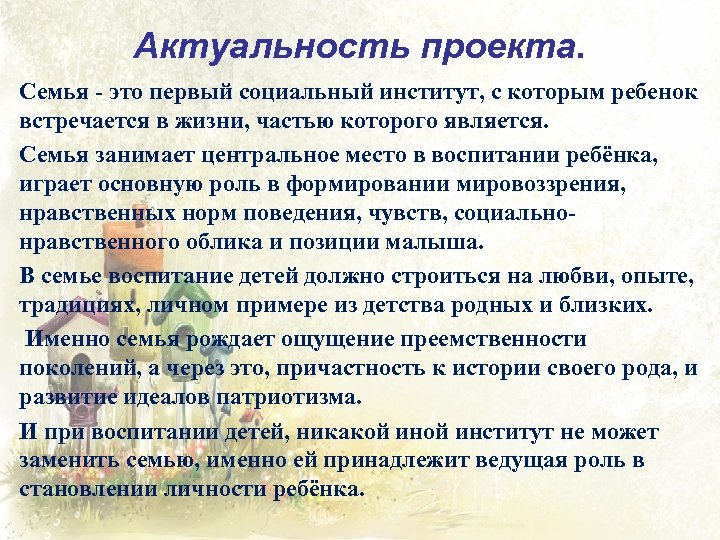 Актуальность проекта.

Семья - это первый социальный институт, с которым ребенок встречается в жизни, частью которого является.

Семья занимает центральное место в воспитании ребёнка, играет основную роль в формировании мировоззрения, нравственных норм поведения, чувств, социально-нравственного облика и позиции малыша.

В семье воспитание детей должно строиться на любви, опыте, традициях, личном примере из детства родных и близких.

Именно семья рождает ощущение преемственности поколений, а через это, причастность к истории своего рода, и развитие идеалов патриотизма.

И при воспитании детей, никакой иной институт не может заменить семью, именно ей принадлежит ведущая роль в становлении личности ребёнка.